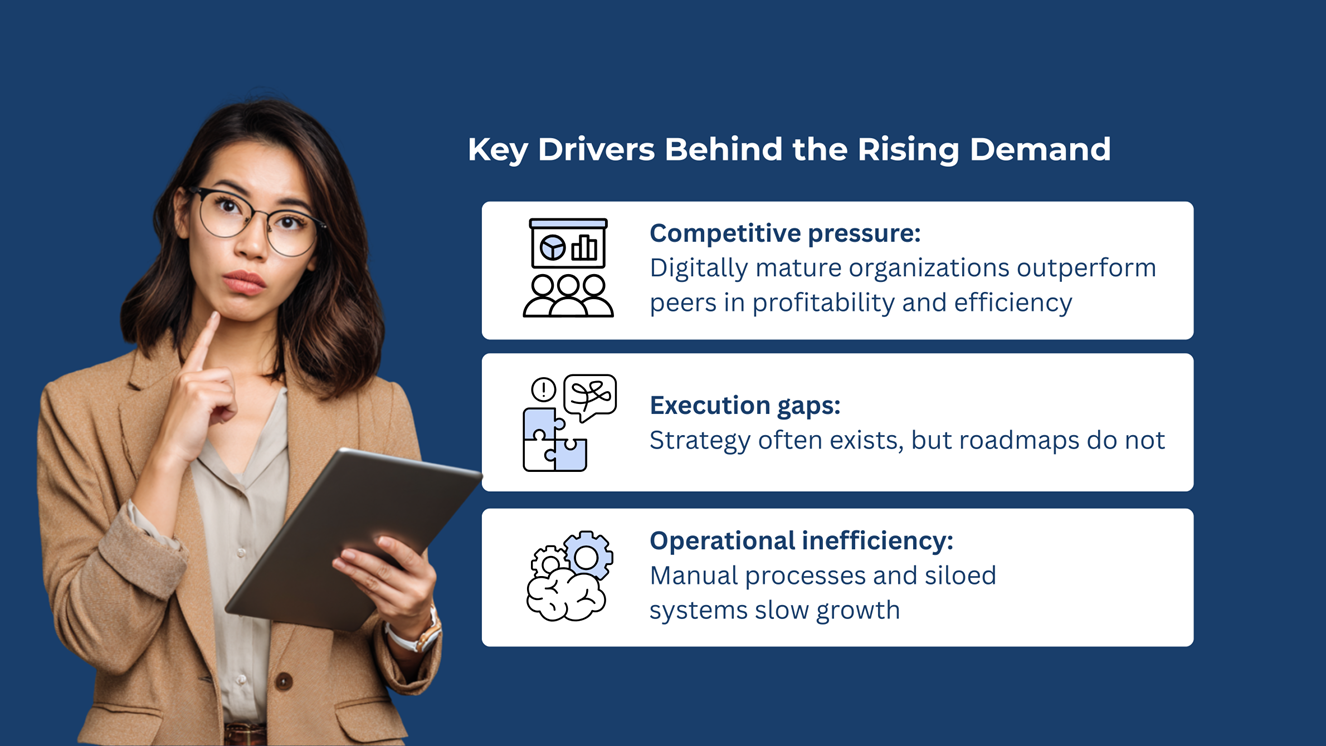 Key Drivers Behind the Rising Demand

Competitive pressure:
Digitally mature organizations outperform peers in profitability and efficiency

Execution gaps:
Strategy often exists, but roadmaps do not

Operational inefficiency:
Manual processes and siloed systems slow growth